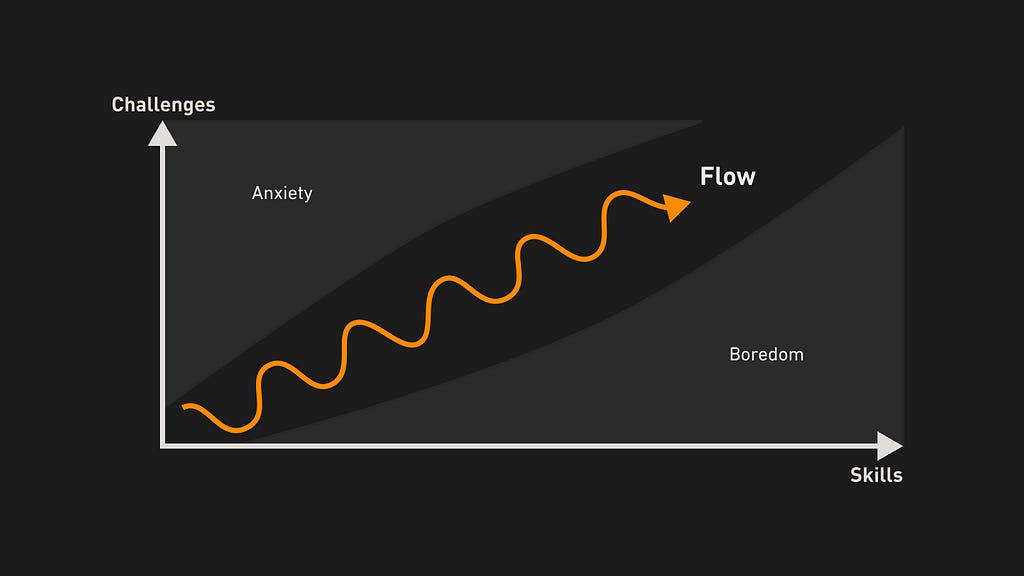 Challenges

Anxiety

Flow

Boredom

Skills